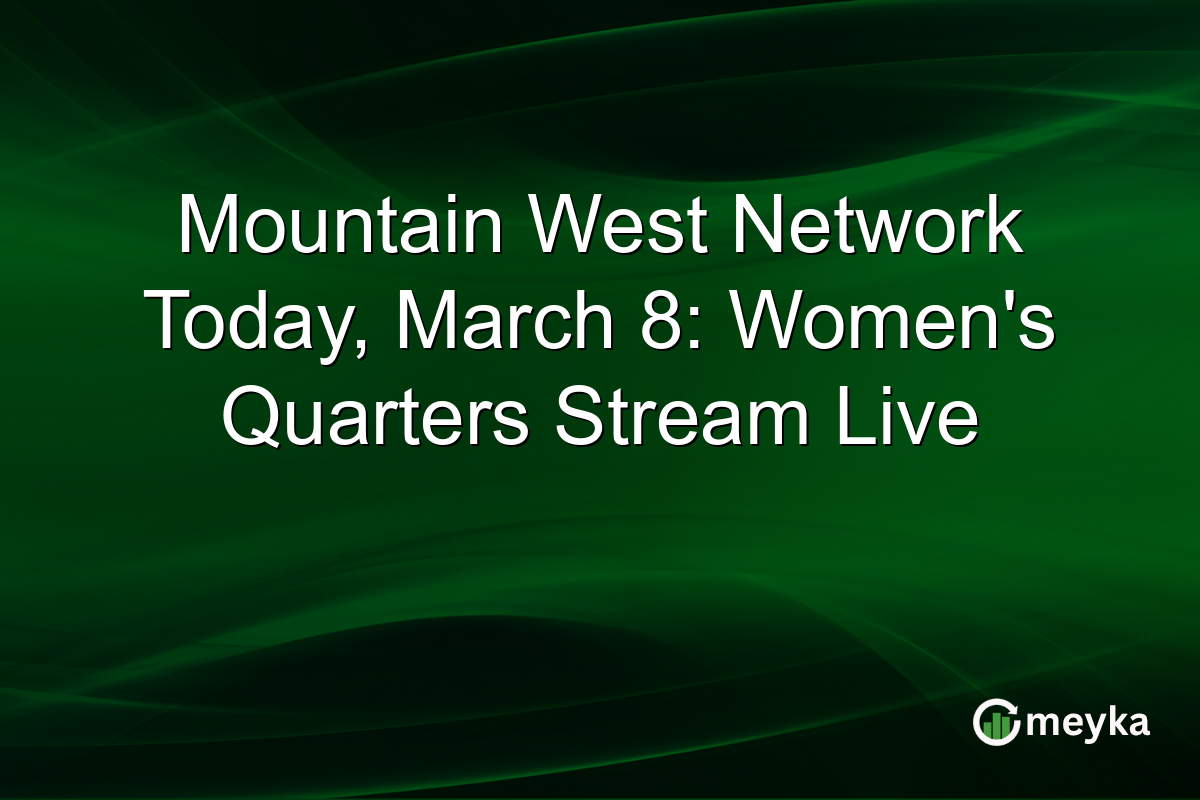 Mountain West Network Today, March 8: Women's Quarters Stream Live

meyka